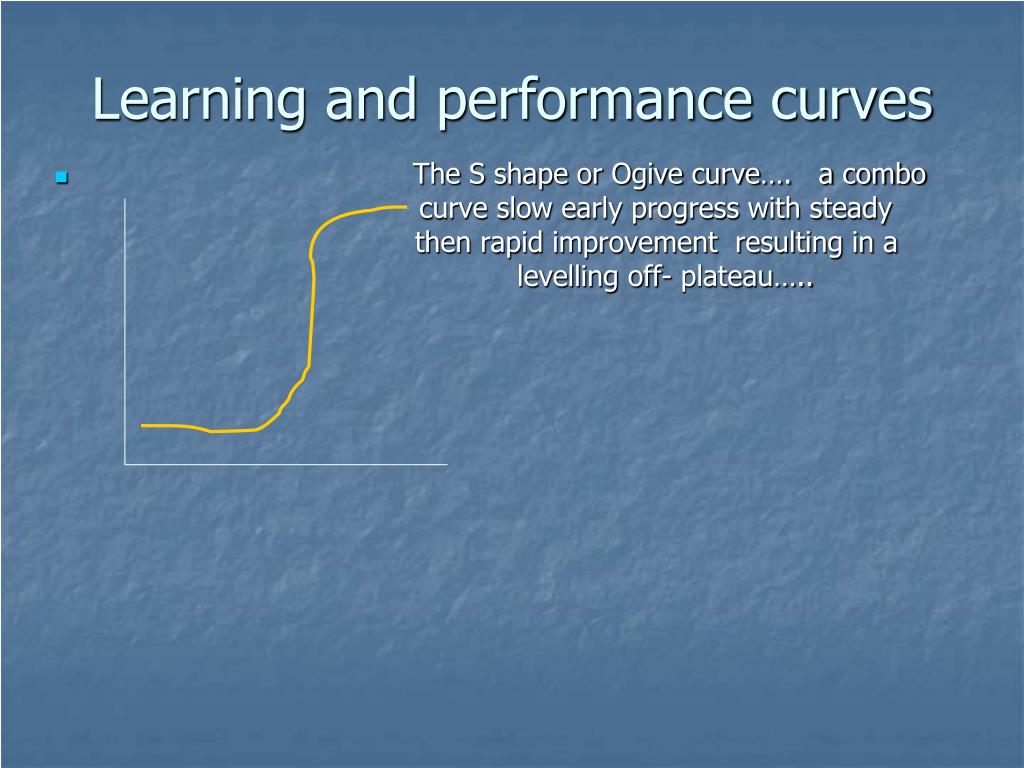 Learning and performance curves

The S shape or Ogive curve…. a combo curve slow early progress with steady then rapid improvement resulting in a levelling off- plateau…..